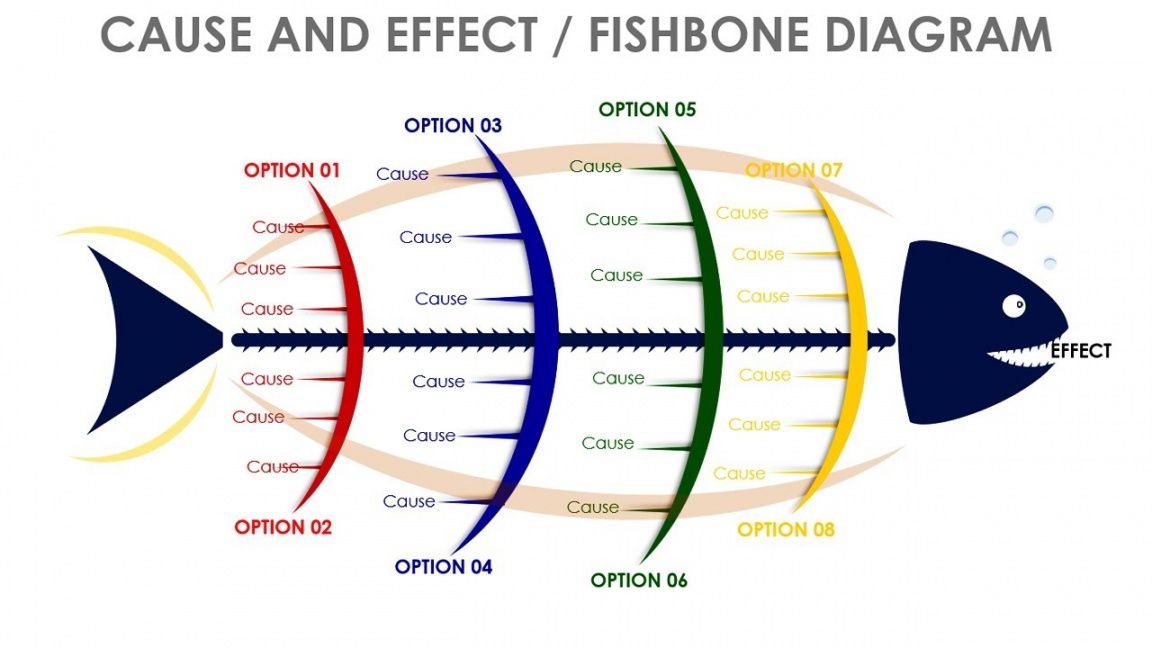 CAUSE AND EFFECT / FISHBONE DIAGRAM

OPTION 01
Cause
Cause
Cause
Cause
Cause
Cause
OPTION 02

OPTION 03
Cause
Cause
Cause
Cause
Cause
Cause
OPTION 04

OPTION 05
Cause
Cause
Cause
Cause
Cause
Cause
OPTION 06

OPTION 07
Cause
Cause
Cause
Cause
Cause
Cause
OPTION 08

EFFECT